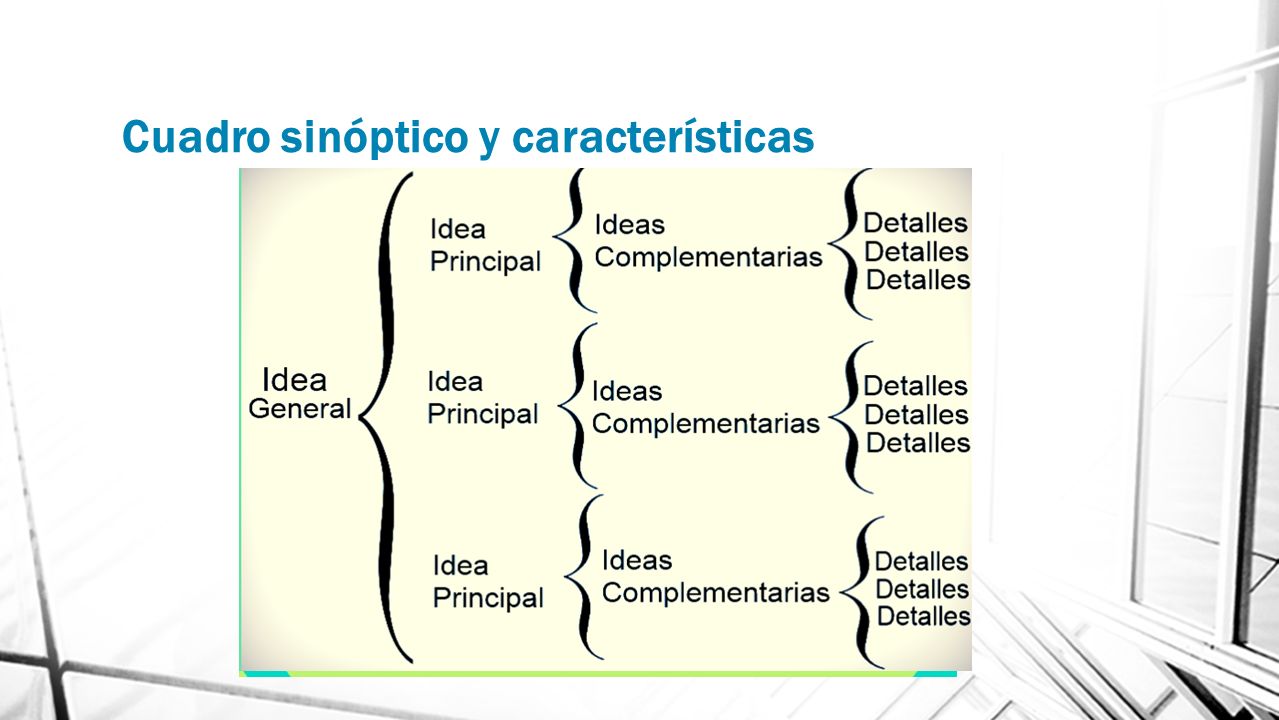 Cuadro sinóptico y características

Idea General

Idea Principal

Ideas Complementarias

Detalles
Detalles
Detalles

Idea Principal

Ideas Complementarias

Detalles
Detalles
Detalles

Idea Principal

Ideas Complementarias

Detalles
Detalles
Detalles